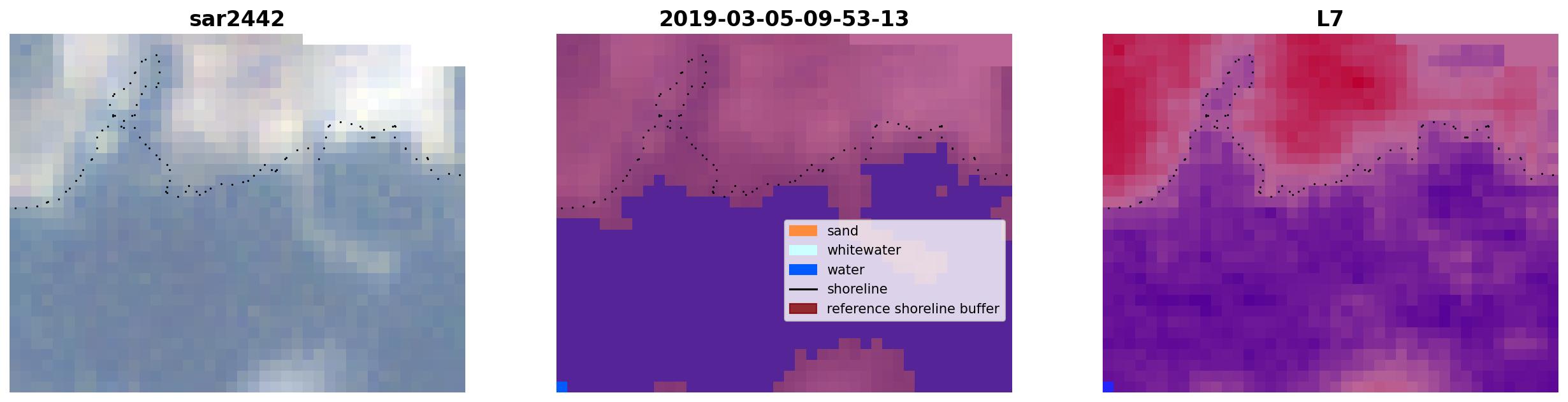 sar2442

2019-03-05-09-53-13

sand
whitewater
water
shoreline
reference shoreline buffer

L7